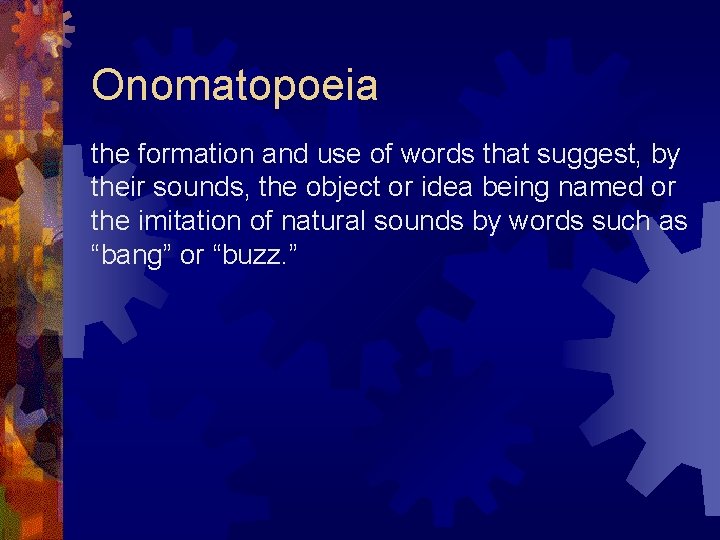 Onomatopoeia

the formation and use of words that suggest, by their sounds, the object or idea being named or the imitation of natural sounds by words such as “bang” or “buzz.”